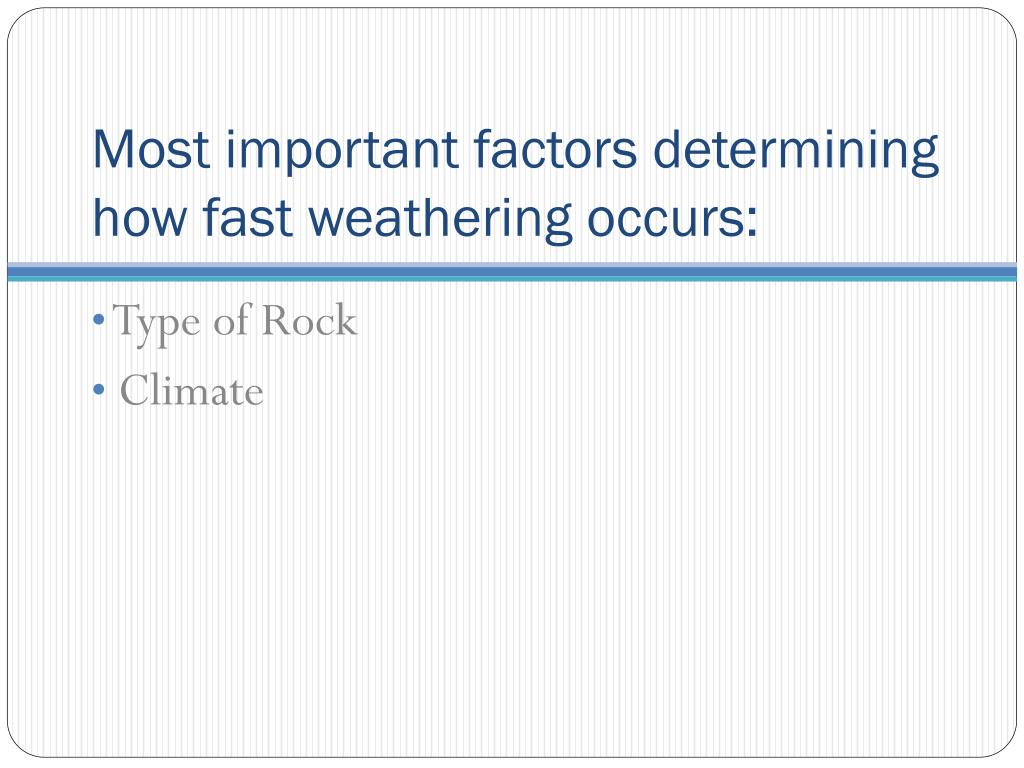 Most important factors determining how fast weathering occurs:

• Type of Rock
• Climate